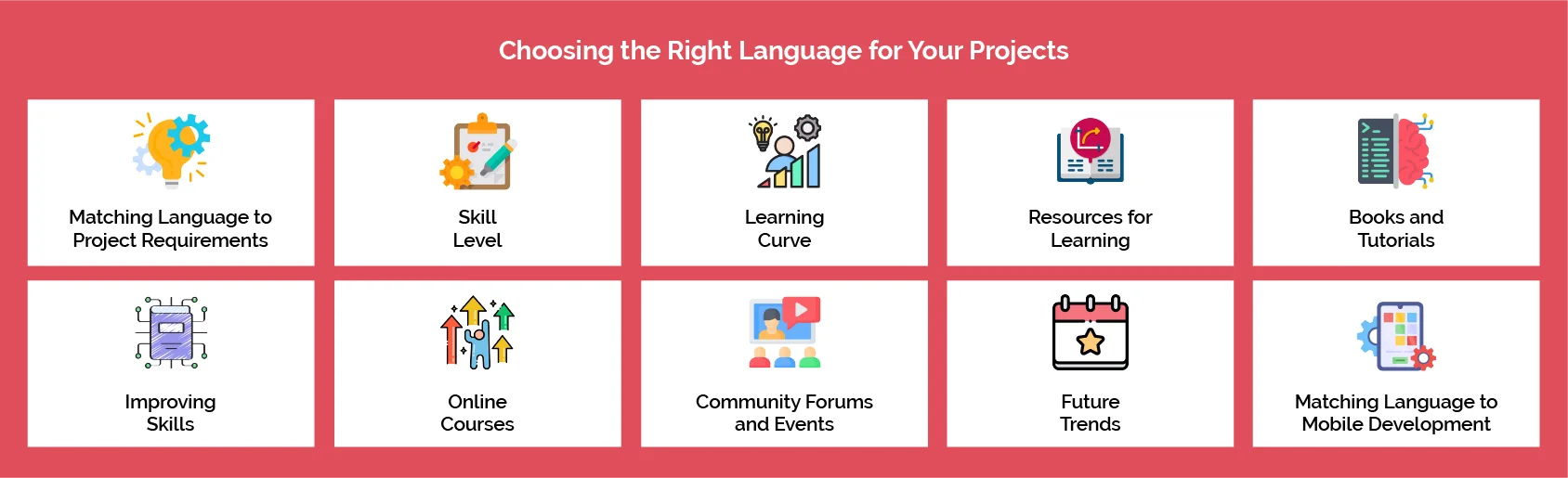 Choosing the Right Language for Your Projects

Matching Language to Project Requirements

Skill Level

Learning Curve

Resources for Learning

Books and Tutorials

Improving Skills

Online Courses

Community Forums and Events

Future Trends

Matching Language to Mobile Development